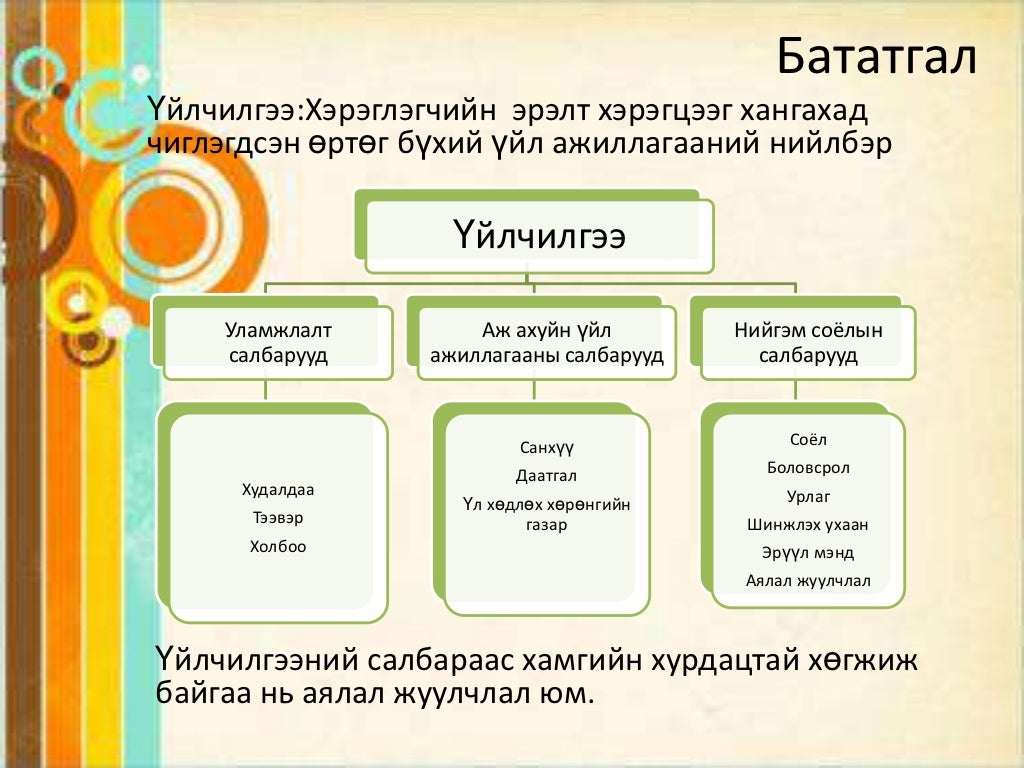 Бататгал

Үйлчилгээ:Хэрэглэгчийн эрэлт хэрэгцээг хангахад чиглэгдсэн өртөг бүхий үйл ажиллагааний нийлбэр

Үйлчилгээ

Уламжлалт салбарууд

Аж ахуйн үйл ажиллагааны салбарууд

Нийгэм соёлын салбарууд

Худалдаа
Тээвэр
Холбоо

Санхүү
Даатгал
Үл хөдлөх хөрөнгийн газар

Соёл
Боловсрол
Урлаг
Шинжлэх ухаан
Эрүүл мэнд
Аялал жуулчлал

Үйлчилгээний салбараас хамгийн хурдацтай хөгжиж байгаа нь аялал жуулчлал юм.